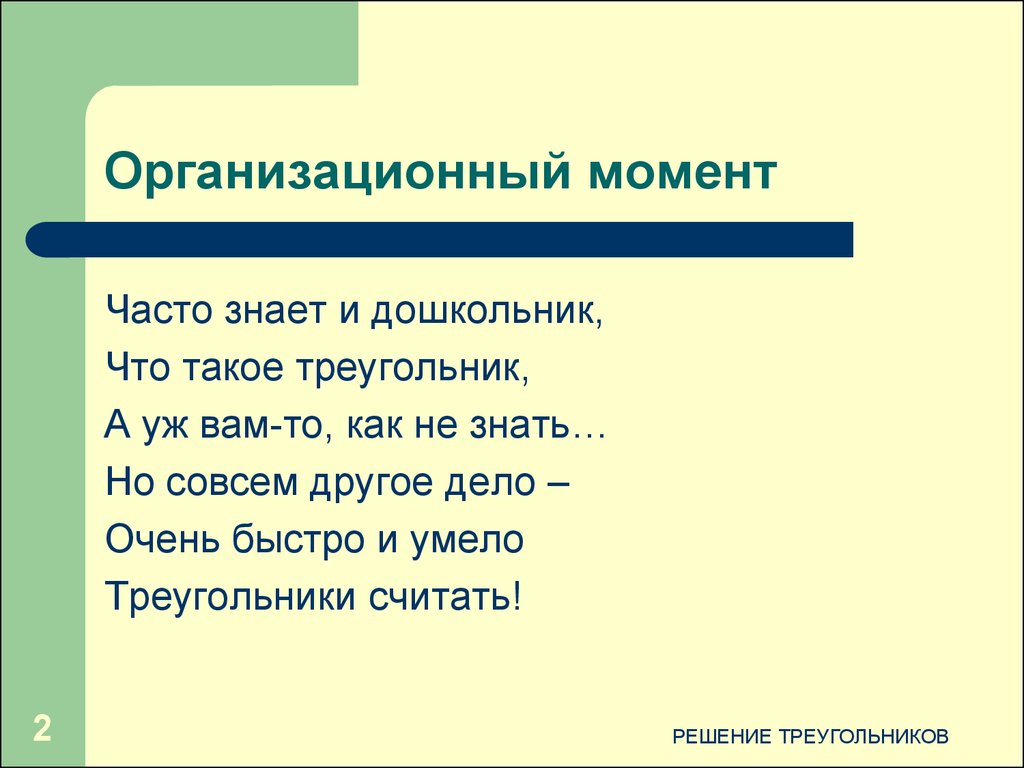 Организационный момент

Часто знает и дошкольник,
Что такое треугольник,
А уж вам-то, как не знать…
Но совсем другое дело –
Очень быстро и умело
Треугольники считать!

2

РЕШЕНИЕ ТРЕУГОЛЬНИКОВ